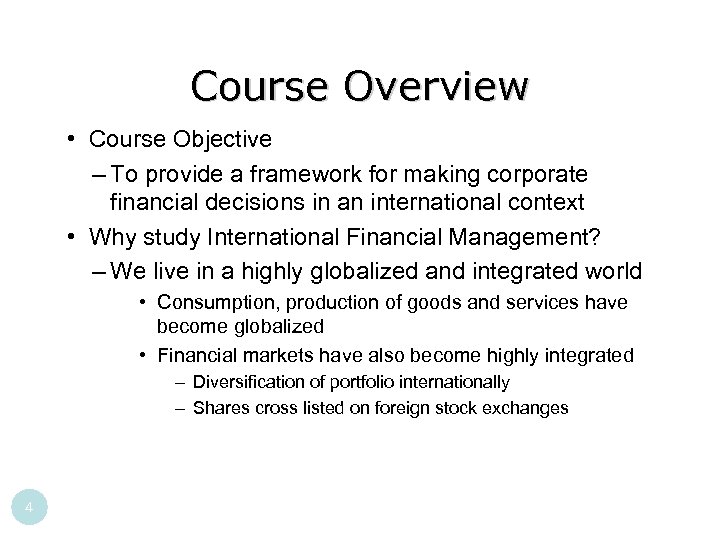 Course Overview

• Course Objective

– To provide a framework for making corporate financial decisions in an international context

• Why study International Financial Management?

– We live in a highly globalized and integrated world

• Consumption, production of goods and services have become globalized

• Financial markets have also become highly integrated

– Diversification of portfolio internationally

– Shares cross listed on foreign stock exchanges

4